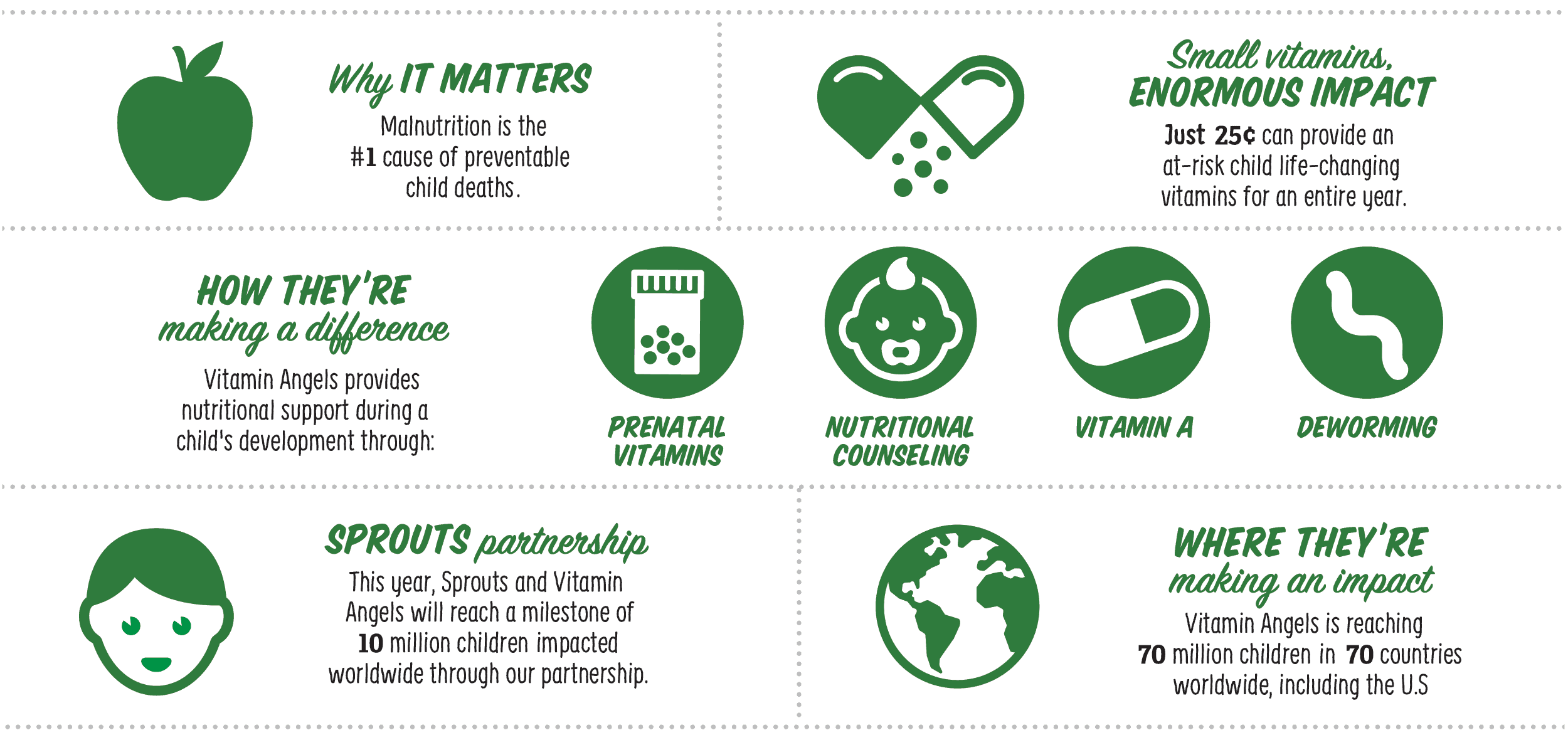 Why IT MATTERS

Malnutrition is the #1 cause of preventable child deaths.

Small vitamins, ENORMOUS IMPACT

Just 25¢ can provide an at-risk child life-changing vitamins for an entire year.

HOW THEY'RE making a difference

Vitamin Angels provides nutritional support during a child's development through:

PRENATAL VITAMINS

NUTRITIONAL COUNSELING

VITAMIN A

DEWORMING

SPROUTS partnership

This year, Sprouts and Vitamin Angels will reach a milestone of 10 million children impacted worldwide through our partnership.

WHERE THEY'RE making an impact

Vitamin Angels is reaching 70 million children in 70 countries worldwide, including the U.S